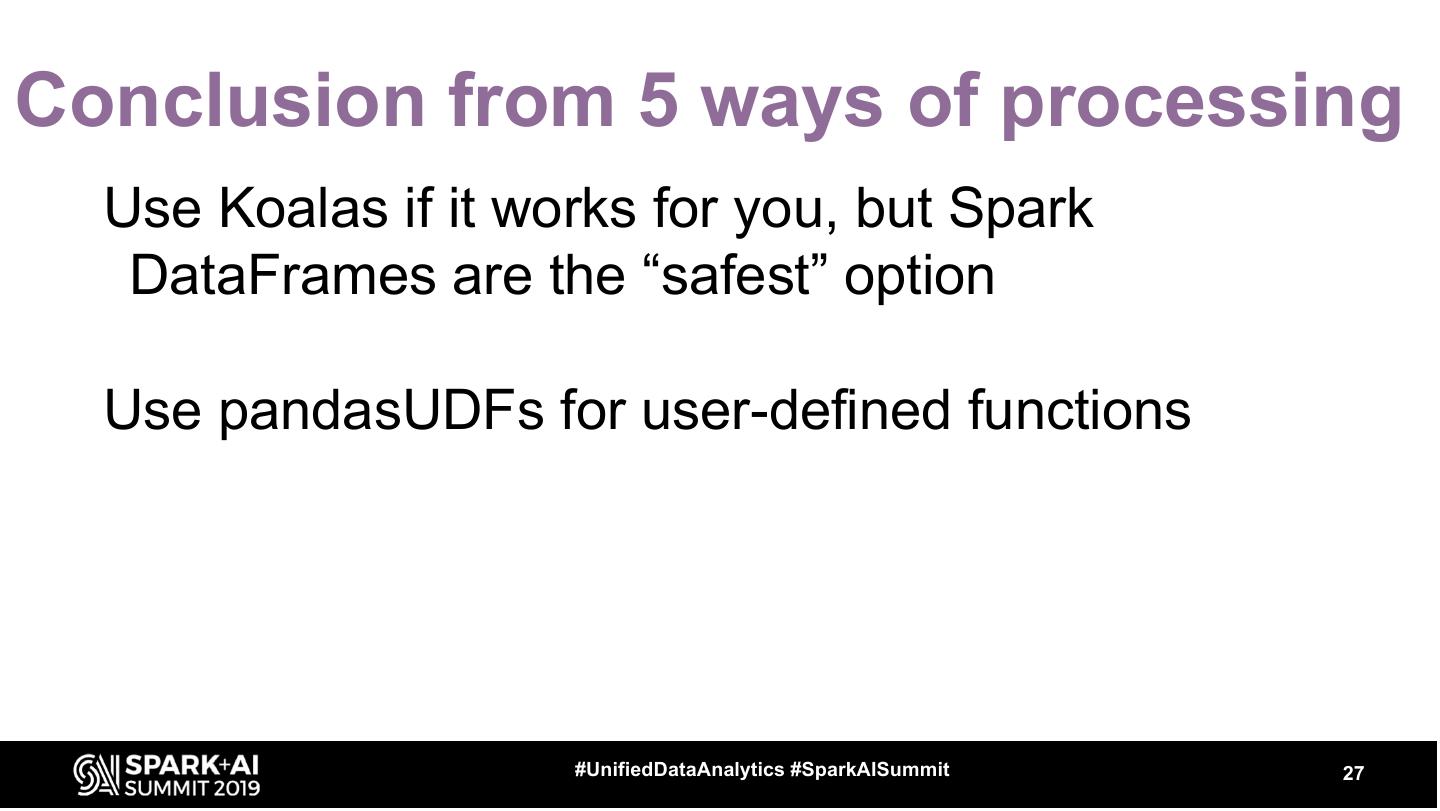 Conclusion from 5 ways of processing

Use Koalas if it works for you, but Spark DataFrames are the “safest” option

Use pandasUDFs for user-defined functions

SPARK+AI SUMMIT 2019

#UnifiedDataAnalytics #SparkAISummit

27